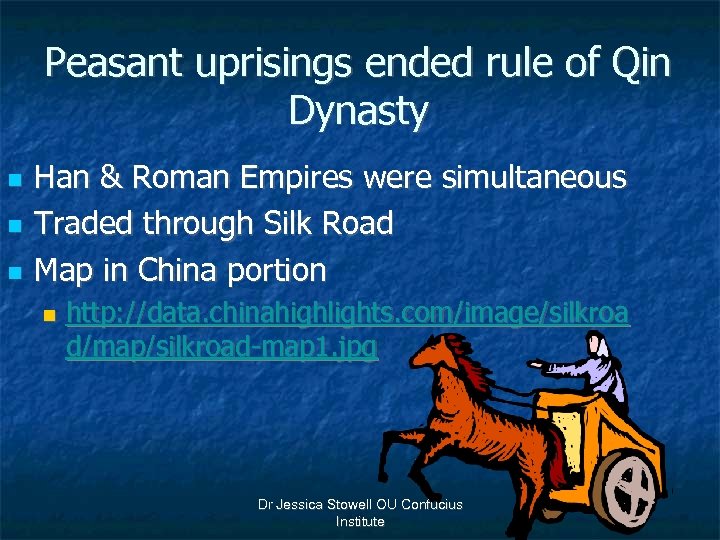 Peasant uprisings ended rule of Qin Dynasty

Han & Roman Empires were simultaneous

Traded through Silk Road

Map in China portion

http://data.chinahighlights.com/image/silkroad/map/silkroad-map1.jpg

Dr Jessica Stowell OU Confucius Institute